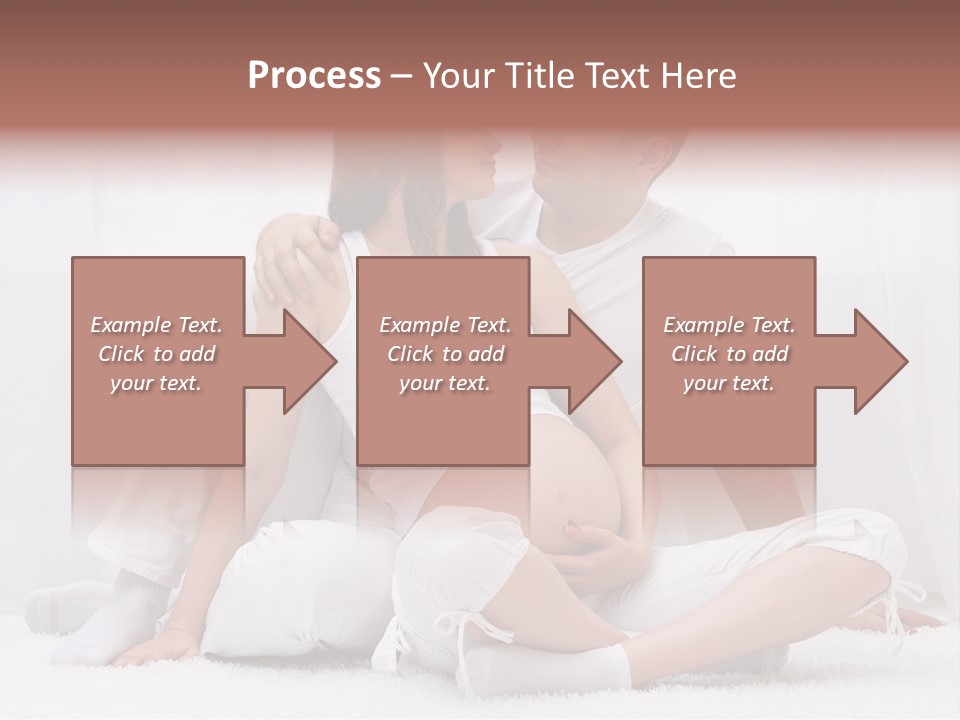 Process – Your Title Text Here

Example Text. Click to add your text.

Example Text. Click to add your text.

Example Text. Click to add your text.